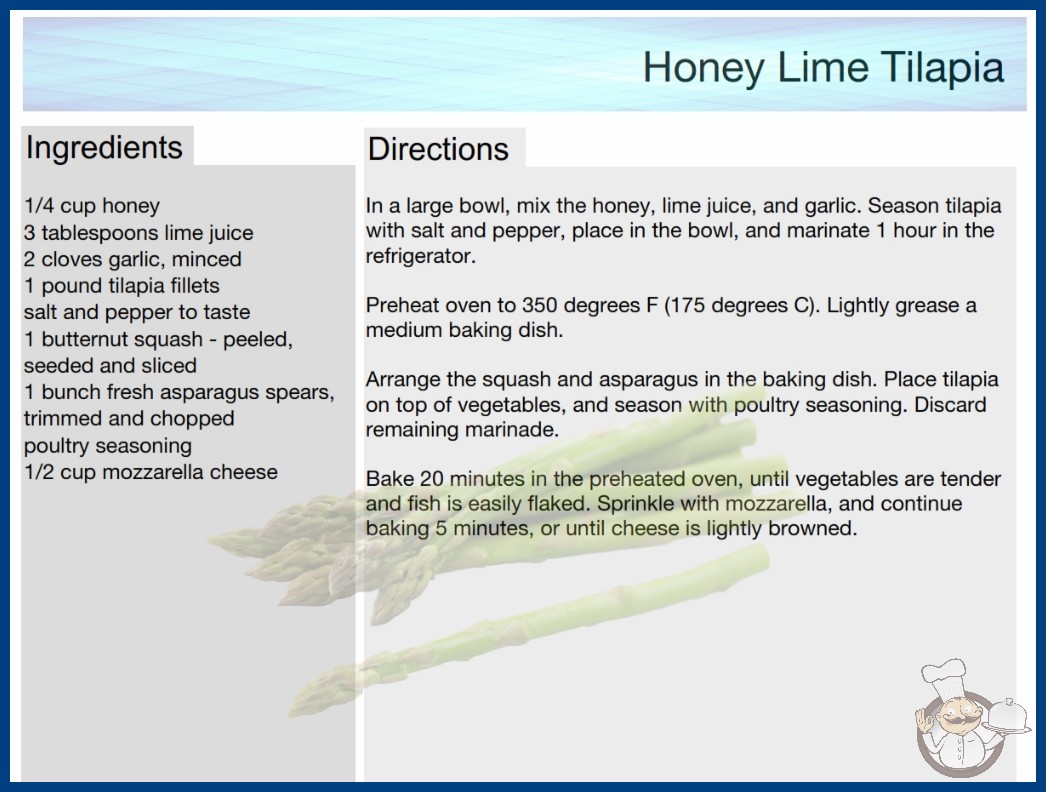 Honey Lime Tilapia

Ingredients

1/4 cup honey
3 tablespoons lime juice
2 cloves garlic, minced
1 pound tilapia fillets
salt and pepper to taste
1 butternut squash - peeled, seeded and sliced
1 bunch fresh asparagus spears, trimmed and chopped
poultry seasoning
1/2 cup mozzarella cheese

Directions

In a large bowl, mix the honey, lime juice, and garlic. Season tilapia with salt and pepper, place in the bowl, and marinate 1 hour in the refrigerator.

Preheat oven to 350 degrees F (175 degrees C). Lightly grease a medium baking dish.

Arrange the squash and asparagus in the baking dish. Place tilapia on top of vegetables, and season with poultry seasoning. Discard remaining marinade.

Bake 20 minutes in the preheated oven, until vegetables are tender and fish is easily flaked. Sprinkle with mozzarella, and continue baking 5 minutes, or until cheese is lightly browned.